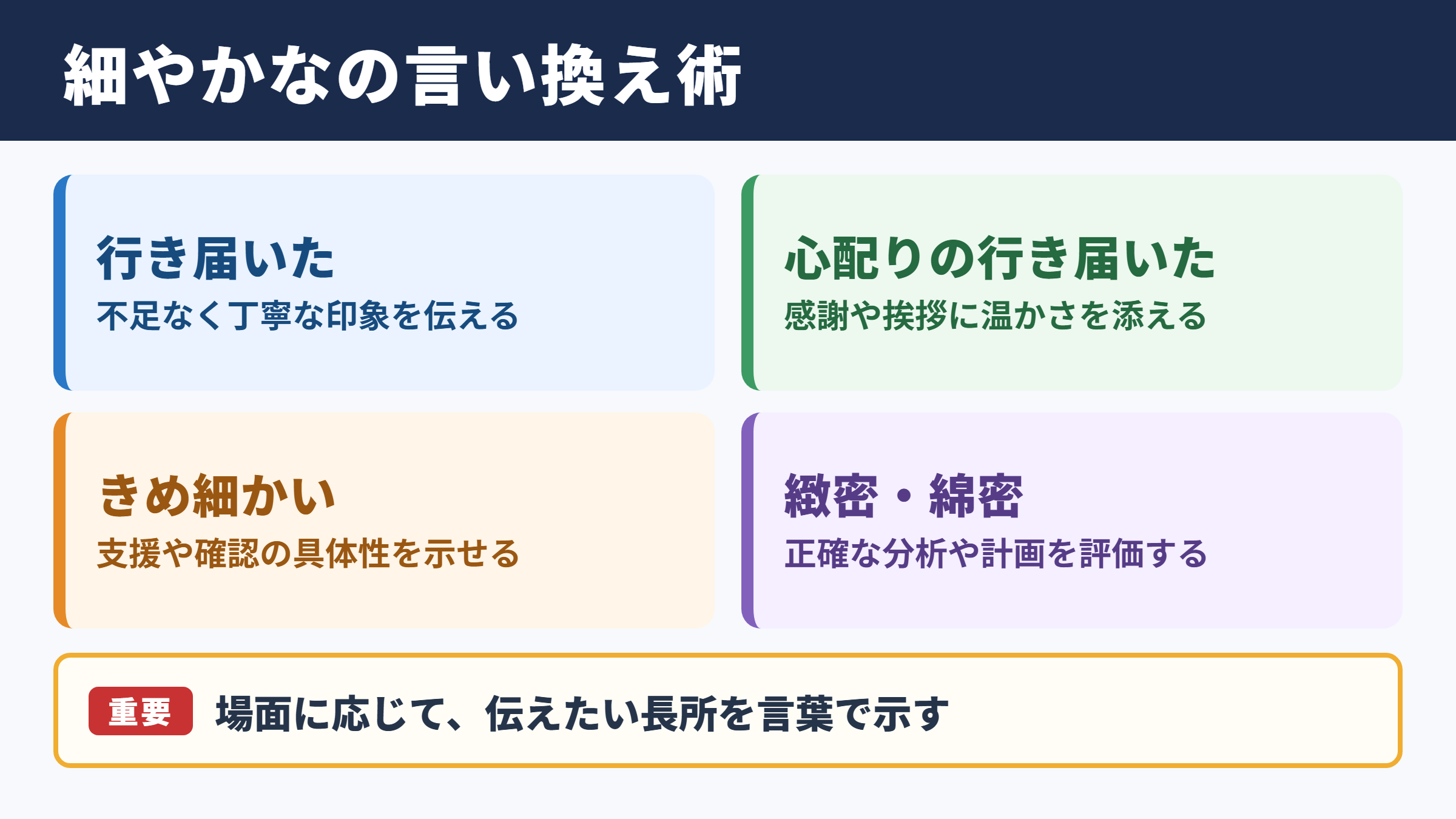 細やかなの言い換え術

行き届いた
不足なく丁寧な印象を伝える

心配りの行き届いた
感謝や挨拶に温かさを添える

きめ細かい
支援や確認の具体性を示せる

緻密・綿密
正確な分析や計画を評価する

重要 場面に応じて、伝えたい長所を言葉で示す